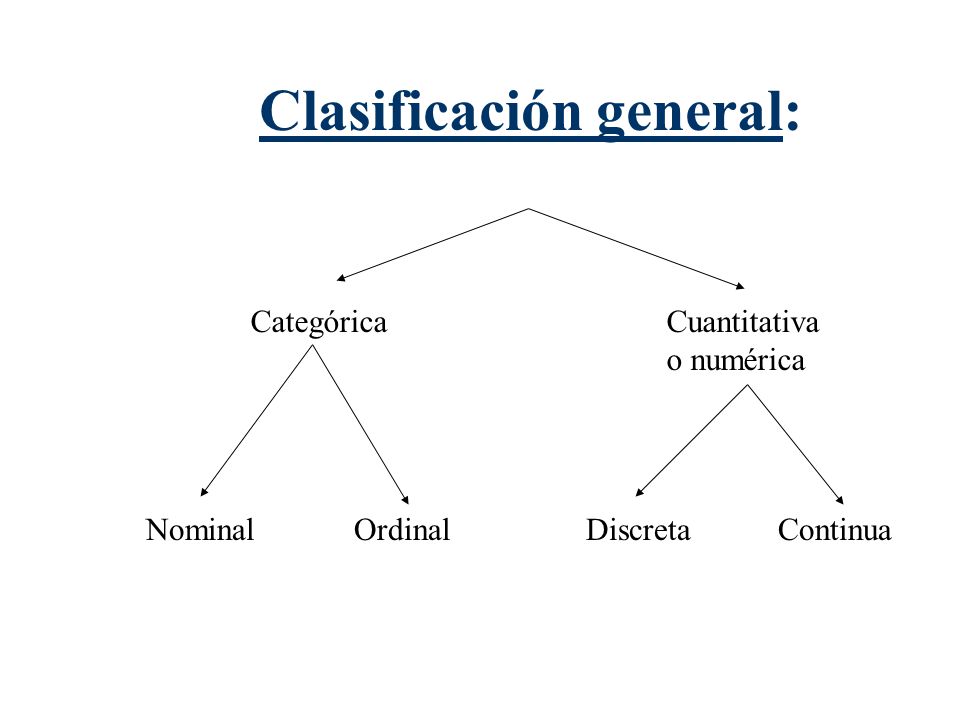 Clasificación general:

Categórica

Cuantitativa o numérica

Nominal

Ordinal

Discreta

Continua